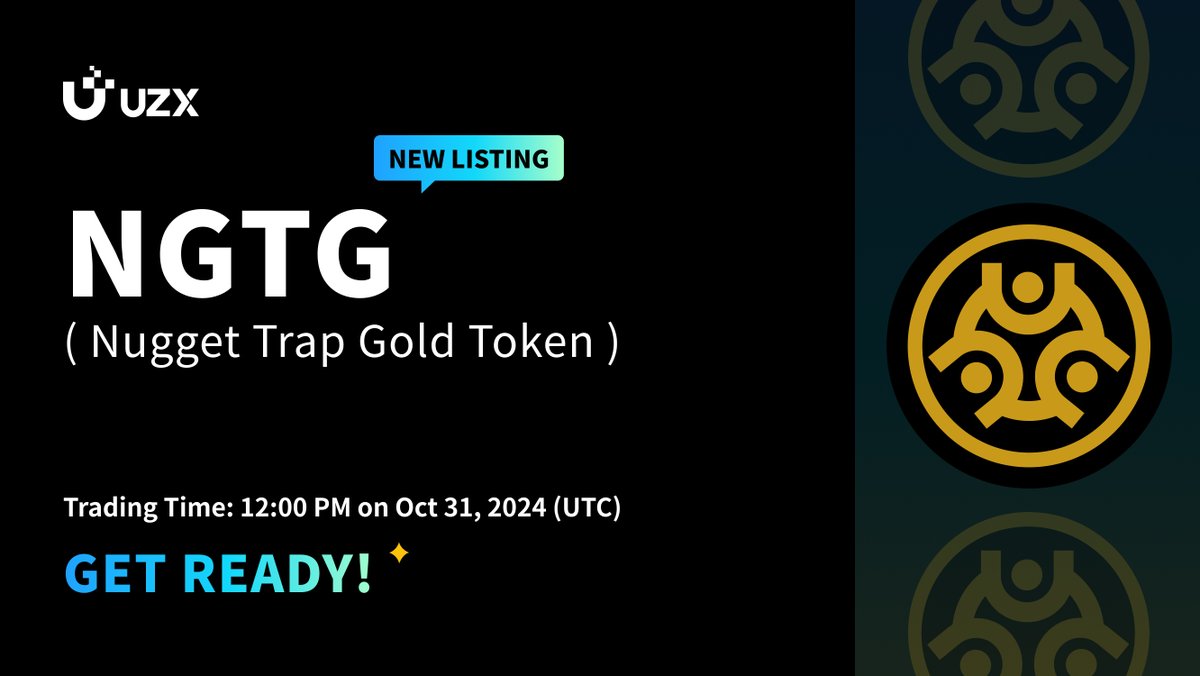 UZX

NEW LISTING

NGTG

( Nugget Trap Gold Token )

Trading Time: 12:00 PM on Oct 31, 2024 (UTC)

GET READY!